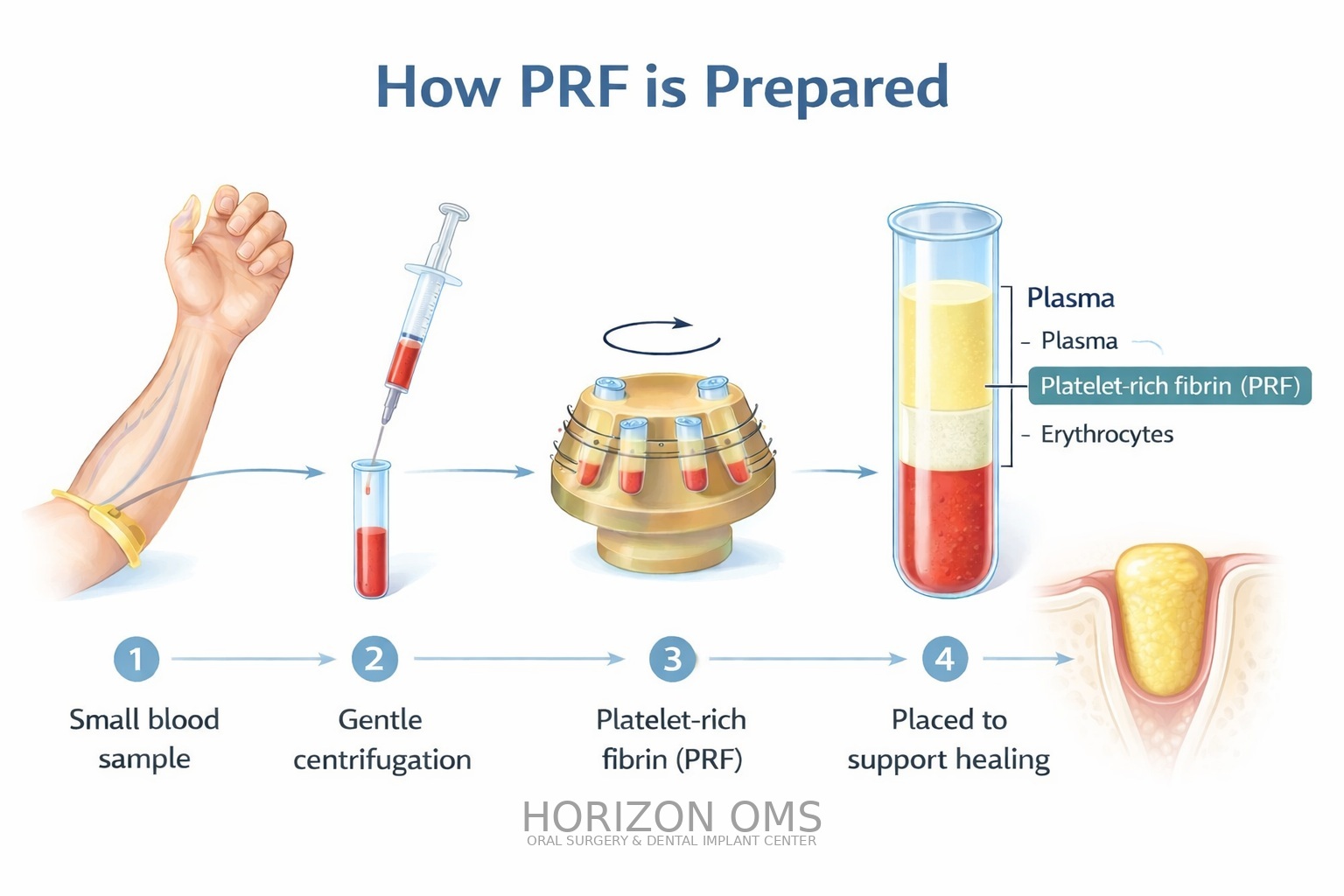 How PRF is Prepared

Plasma
- Plasma
Platelet-rich fibrin (PRF)
- Erythrocytes

1
Small blood sample

2
Gentle centrifugation

3
Platelet-rich fibrin (PRF)

4
Placed to support healing

HORIZON OMS
ORAL SURGERY & DENTAL IMPLANT CENTER